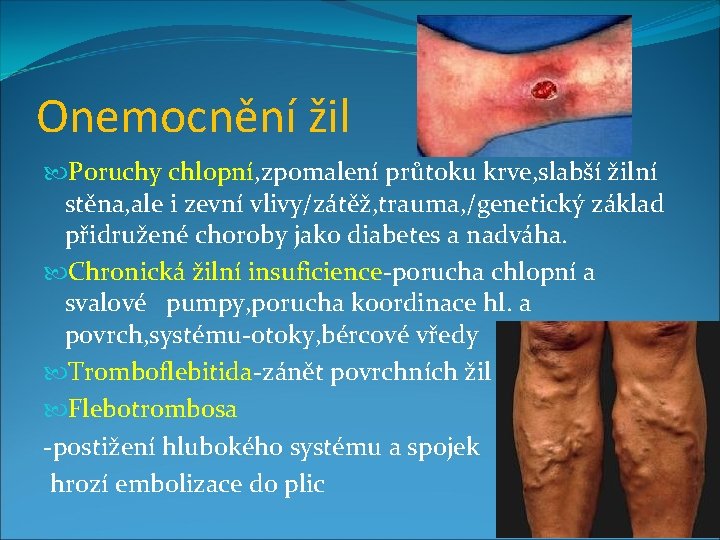 Onemocnění žil

Poruchy chlopní,zpomalení průtoku krve,slabší žilní stěna,ale i zevní vlivy/zátěž,trauma,/genetický základ přidružené choroby jako diabetes a nadváha.

Chronická žilní insuficience-porucha chlopní a svalové pumpy,porucha koordinace hl. a povrch,systému-otoky,bércové vředy

Tromboflebitida-zánět povrchních žil

Flebotrombosa

-postižení hlubokého systému a spojek

hrozí embolizace do plic